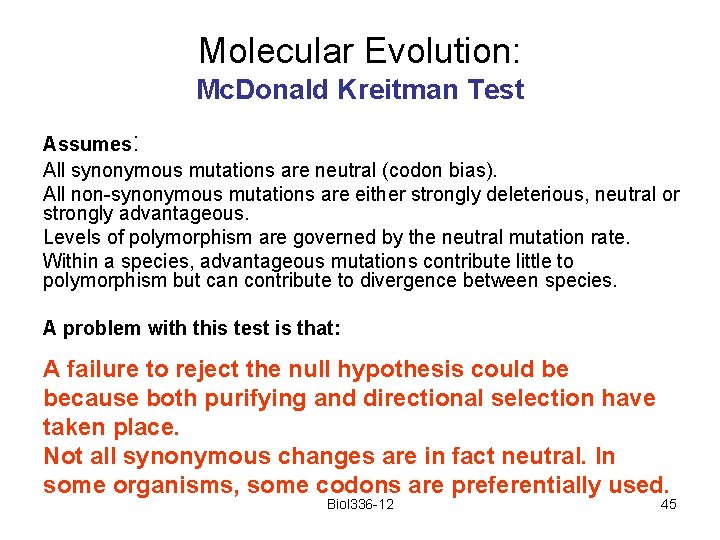 Molecular Evolution:
McDonald Kreitman Test

Assumes:
All synonymous mutations are neutral (codon bias).
All non-synonymous mutations are either strongly deleterious, neutral or strongly advantageous.
Levels of polymorphism are governed by the neutral mutation rate.
Within a species, advantageous mutations contribute little to polymorphism but can contribute to divergence between species.

A problem with this test is that:

A failure to reject the null hypothesis could be because both purifying and directional selection have taken place.
Not all synonymous changes are in fact neutral. In some organisms, some codons are preferentially used.

Biol336-12

45